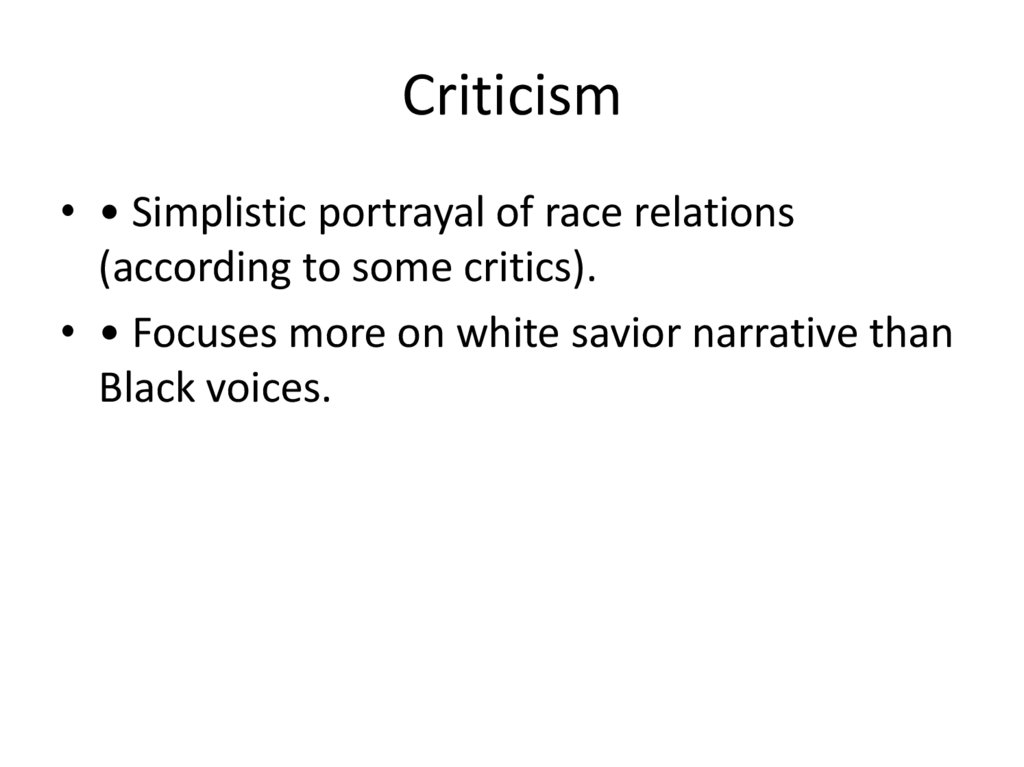 Criticism

• • Simplistic portrayal of race relations (according to some critics).

• • Focuses more on white savior narrative than Black voices.